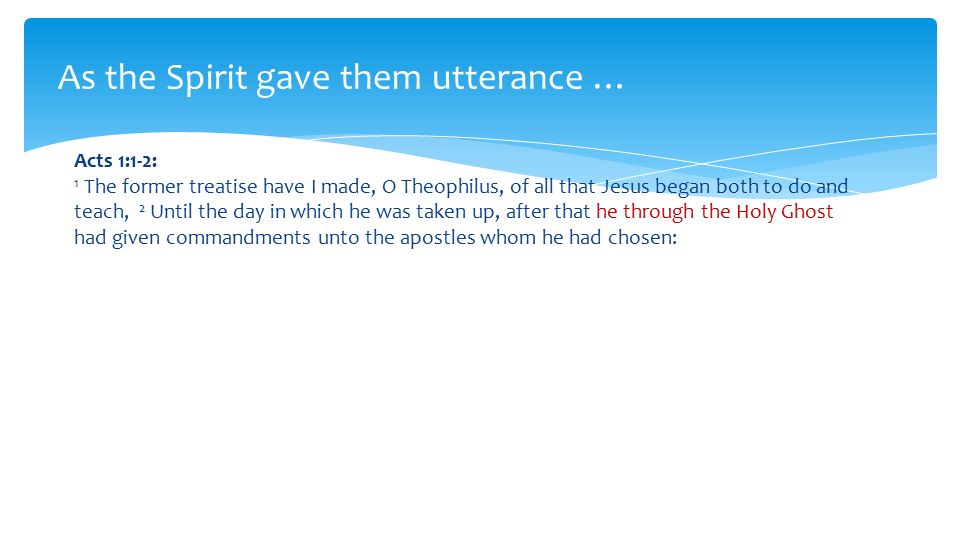 As the Spirit gave them utterance …

Acts 1:1-2:
$^1$ The former treatise have I made, O Theophilus, of all that Jesus began both to do and teach, $^2$ Until the day in which he was taken up, after that he through the Holy Ghost had given commandments unto the apostles whom he had chosen: